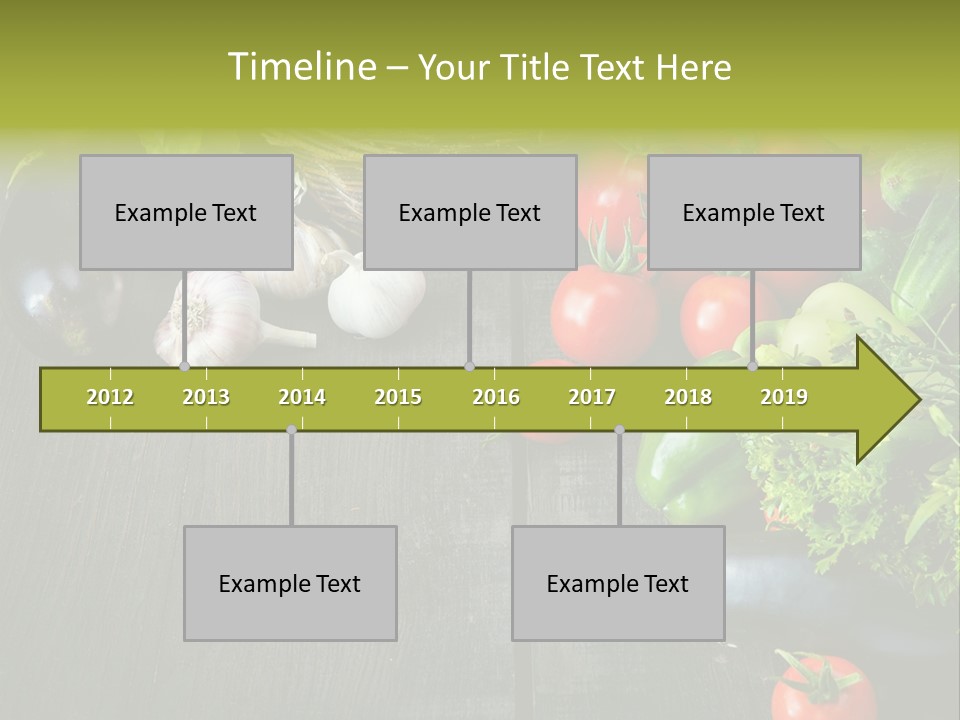 Timeline – Your Title Text Here

Example Text

Example Text

Example Text

2012 2013 2014 2015 2016 2017 2018 2019

Example Text

Example Text